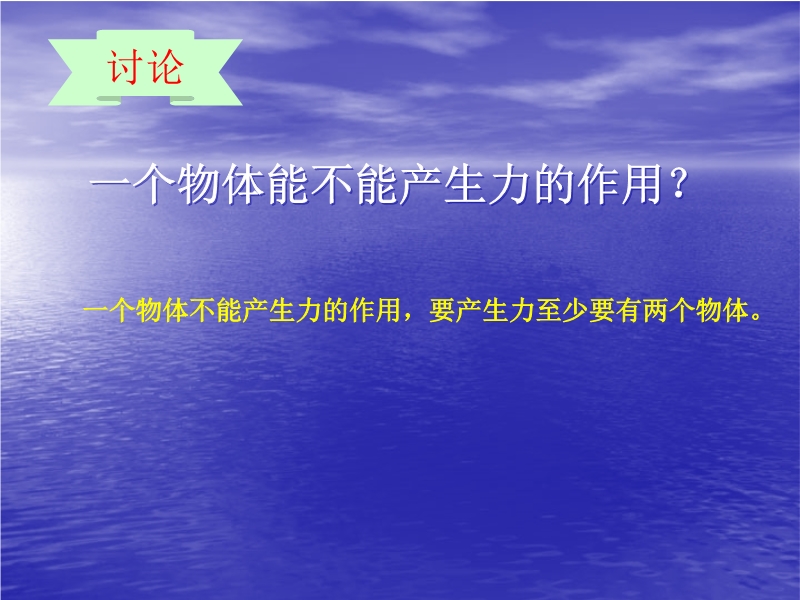 讨论

一个物体能不能产生力的作用？

一个物体不能产生力的作用，要产生力至少要有两个物体。